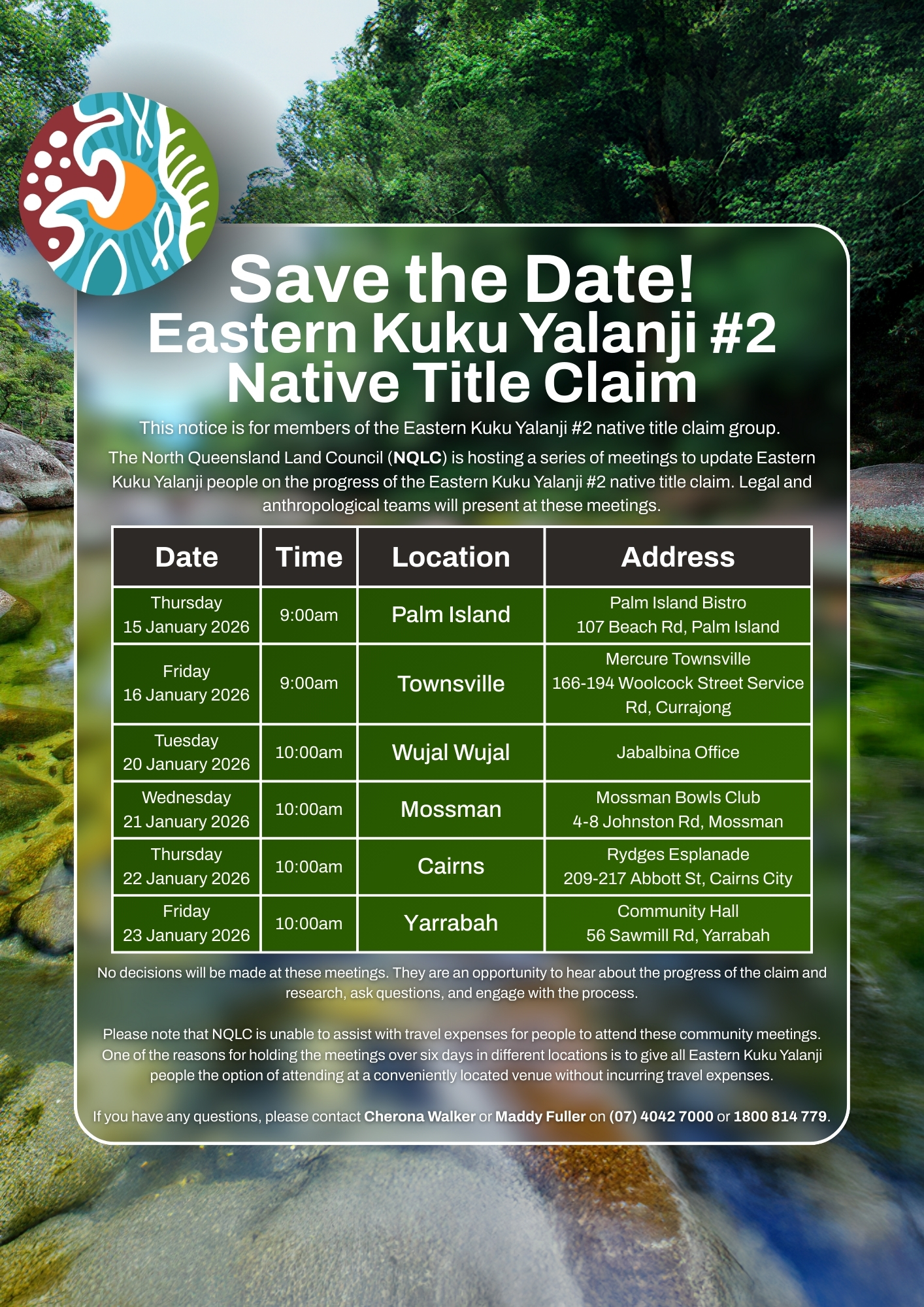 Save the Date!
Eastern Kuku Yalanji #2 Native Title Claim

This notice is for members of the Eastern Kuku Yalanji #2 native title claim group.

The North Queensland Land Council (NQLC) is hosting a series of meetings to update Eastern Kuku Yalanji people on the progress of the Eastern Kuku Yalanji #2 native title claim. Legal and anthropological teams will present at these meetings.

| Date | Time | Location | Address |
|---|---|---|---|
| Thursday 15 January 2026 | 9:00am | Palm Island | Palm Island Bistro 107 Beach Rd, Palm Island |
| Friday 16 January 2026 | 9:00am | Townsville | Mercure Townsville 166-194 Woolcock Street Service Rd, Currajong |
| Tuesday 20 January 2026 | 10:00am | Wujal Wujal | Jabalbina Office |
| Wednesday 21 January 2026 | 10:00am | Mossman | Mossman Bowls Club 4-8 Johnston Rd, Mossman |
| Thursday 22 January 2026 | 10:00am | Cairns | Rydges Esplanade 209-217 Abbott St, Cairns City |
| Friday 23 January 2026 | 10:00am | Yarrabah | Community Hall 56 Sawmill Rd, Yarrabah |

No decisions will be made at these meetings. They are an opportunity to hear about the progress of the claim and research, ask questions, and engage with the process.

Please note that NQLC is unable to assist with travel expenses for people to attend these community meetings. One of the reasons for holding the meetings over six days in different locations is to give all Eastern Kuku Yalanji people the option of attending at a conveniently located venue without incurring travel expenses.

If you have any questions, please contact Cherona Walker or Maddy Fuller on (07) 4042 7000 or 1800 814 779.